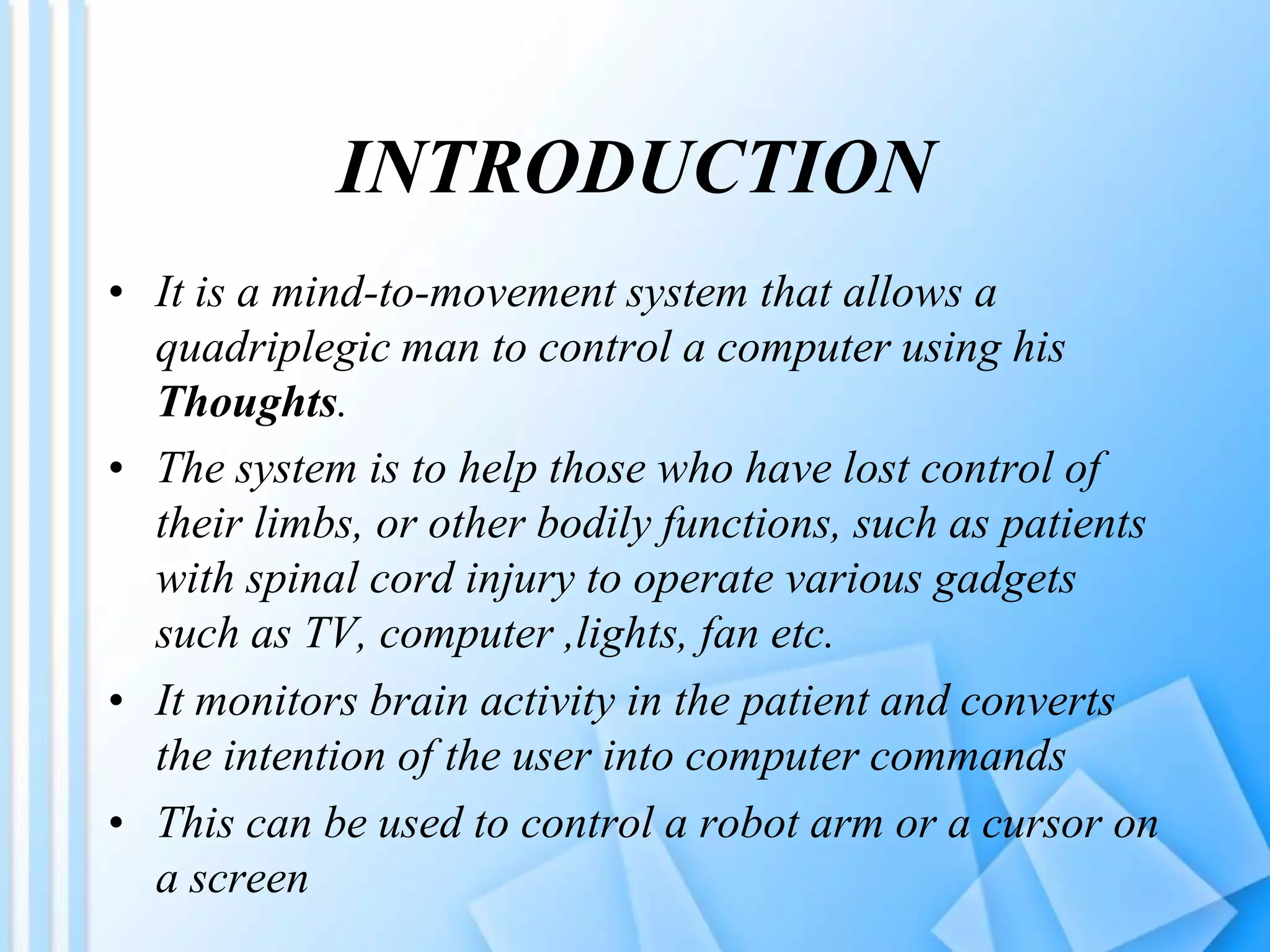 INTRODUCTION

• It is a mind-to-movement system that allows a quadriplegic man to control a computer using his Thoughts.
• The system is to help those who have lost control of their limbs, or other bodily functions, such as patients with spinal cord injury to operate various gadgets such as TV, computer ,lights, fan etc.
• It monitors brain activity in the patient and converts the intention of the user into computer commands
• This can be used to control a robot arm or a cursor on a screen